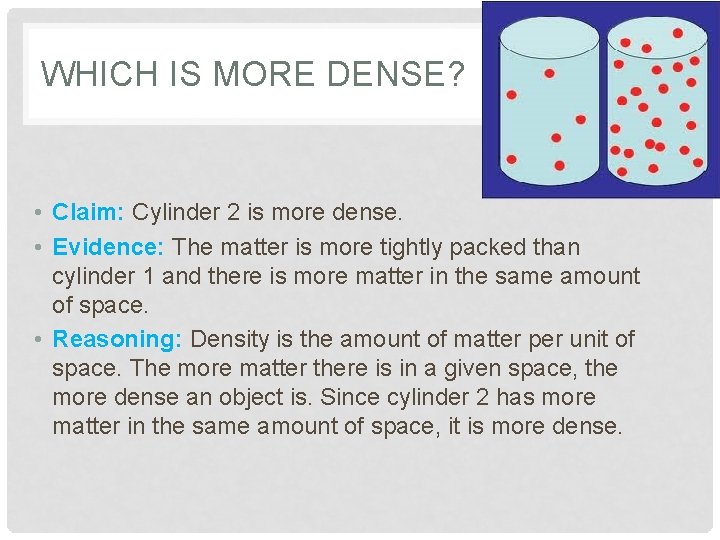 WHICH IS MORE DENSE?

• Claim: Cylinder 2 is more dense.
• Evidence: The matter is more tightly packed than cylinder 1 and there is more matter in the same amount of space.
• Reasoning: Density is the amount of matter per unit of space. The more matter there is in a given space, the more dense an object is. Since cylinder 2 has more matter in the same amount of space, it is more dense.